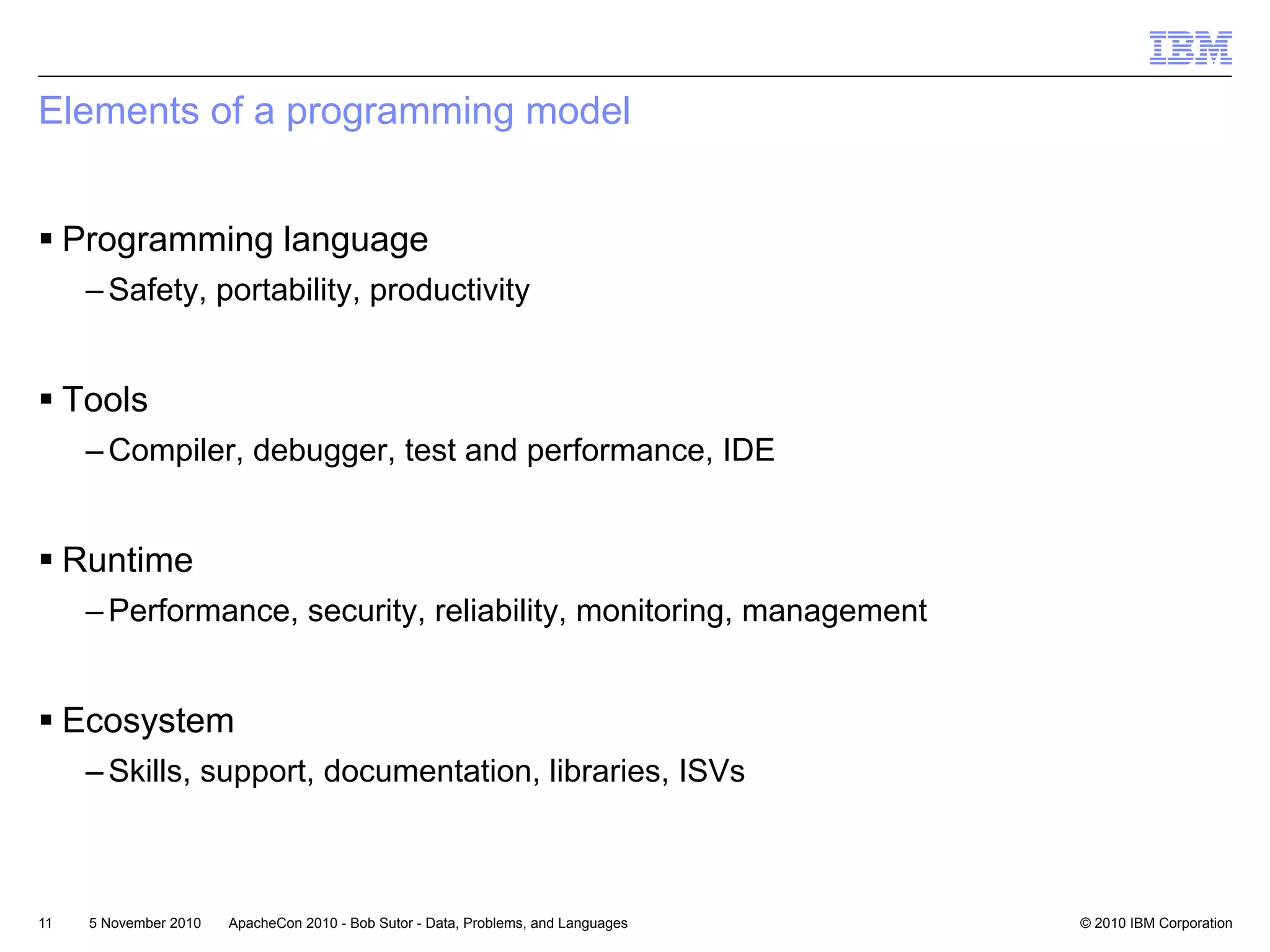 IBM

Elements of a programming model

▪ Programming language
– Safety, portability, productivity

▪ Tools
– Compiler, debugger, test and performance, IDE

▪ Runtime
– Performance, security, reliability, monitoring, management

▪ Ecosystem
– Skills, support, documentation, libraries, ISVs

11 5 November 2010 ApacheCon 2010 - Bob Sutor - Data, Problems, and Languages © 2010 IBM Corporation